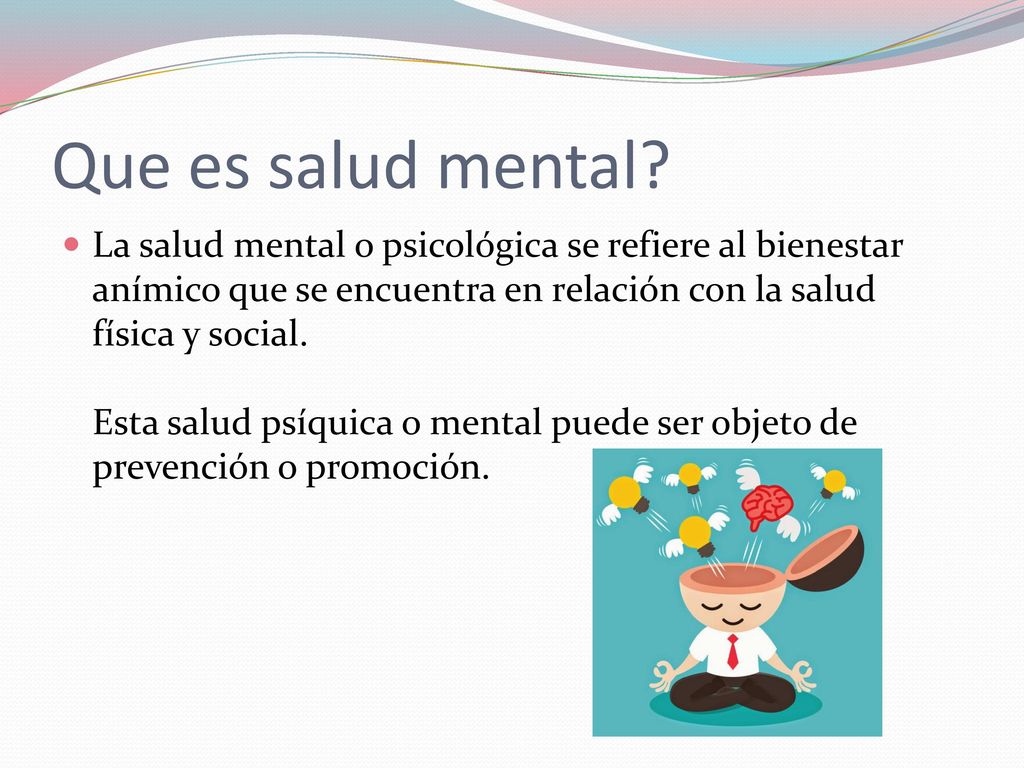 Que es salud mental?

La salud mental o psicológica se refiere al bienestar anímico que se encuentra en relación con la salud física y social.

Esta salud psíquica o mental puede ser objeto de prevención o promoción.